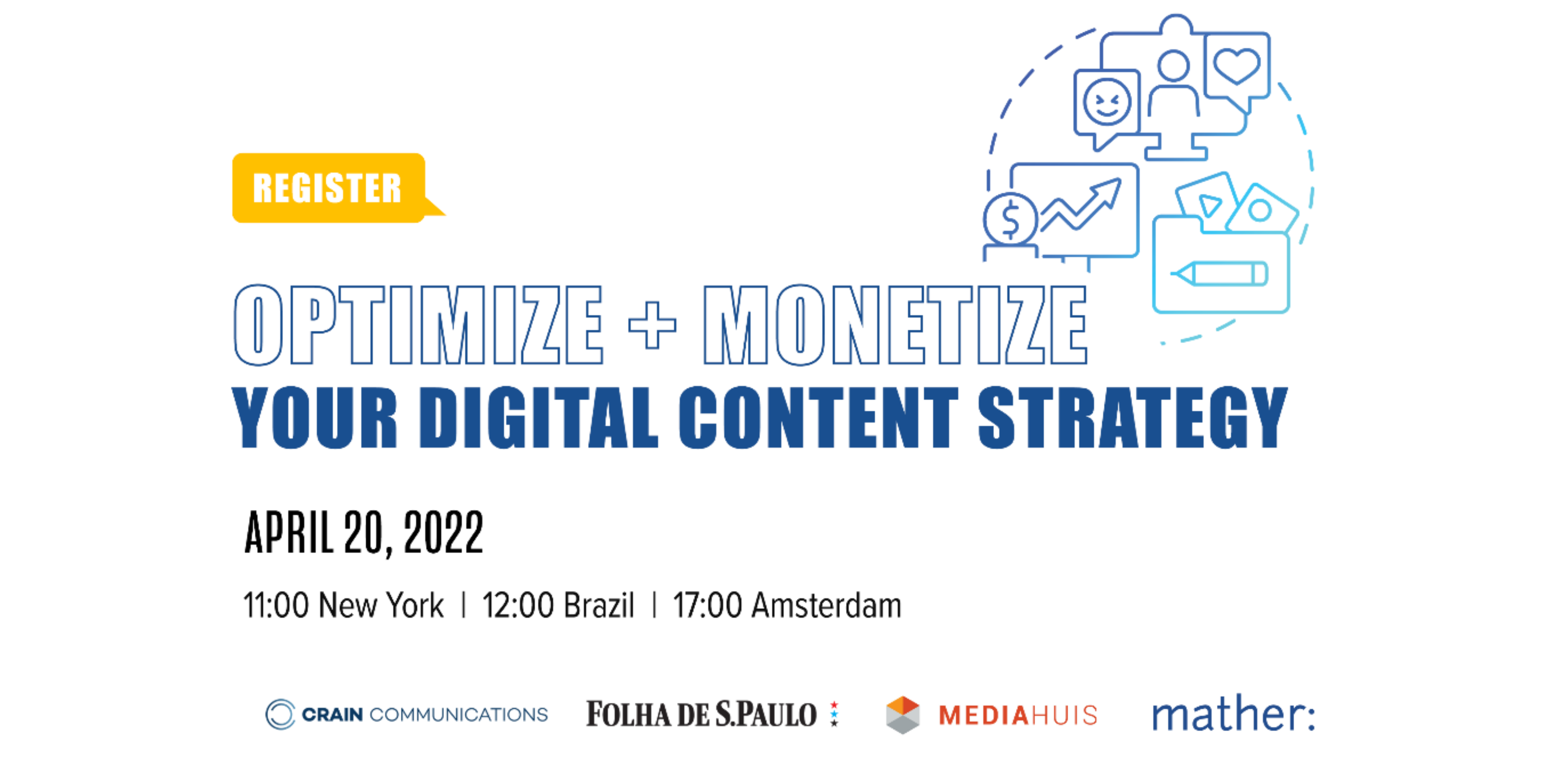 REGISTER

OPTIMIZE + MONETIZE
YOUR DIGITAL CONTENT STRATEGY

APRIL 20, 2022

11:00 New York | 12:00 Brazil | 17:00 Amsterdam

CRAIN COMMUNICATIONS FOLHA DE S.PAULO MEDIAHUIS mather: